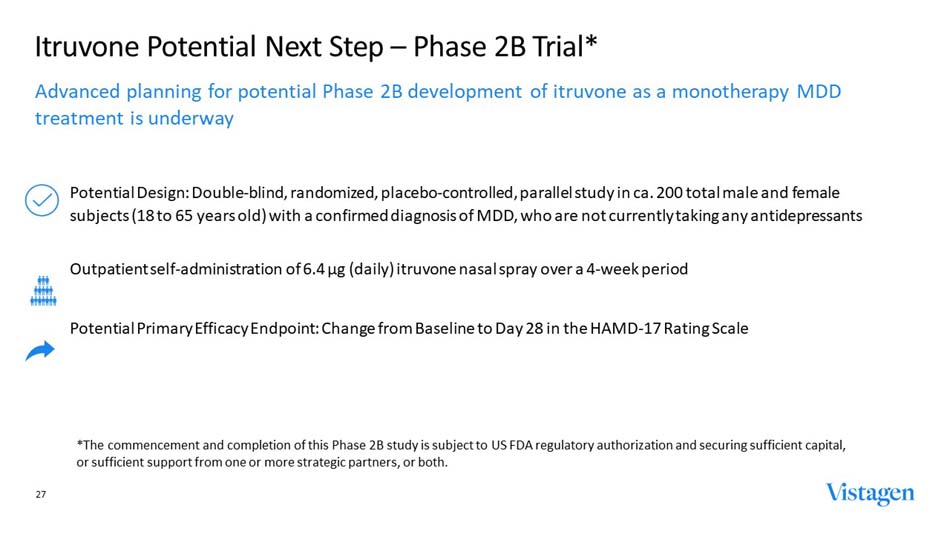 Itruvone Potential Next Step – Phase 2B Trial*

Advanced planning for potential Phase 2B development of itruvone as a monotherapy MDD treatment is underway

Potential Design: Double-blind, randomized, placebo-controlled, parallel study in ca. 200 total male and female subjects (18 to 65 years old) with a confirmed diagnosis of MDD, who are not currently taking any antidepressants

Outpatient self-administration of 6.4 μg (daily) itruvone nasal spray over a 4-week period

Potential Primary Efficacy Endpoint: Change from Baseline to Day 28 in the HAMD-17 Rating Scale

*The commencement and completion of this Phase 2B study is subject to US FDA regulatory authorization and securing sufficient capital, or sufficient support from one or more strategic partners, or both.

27

Vistagen